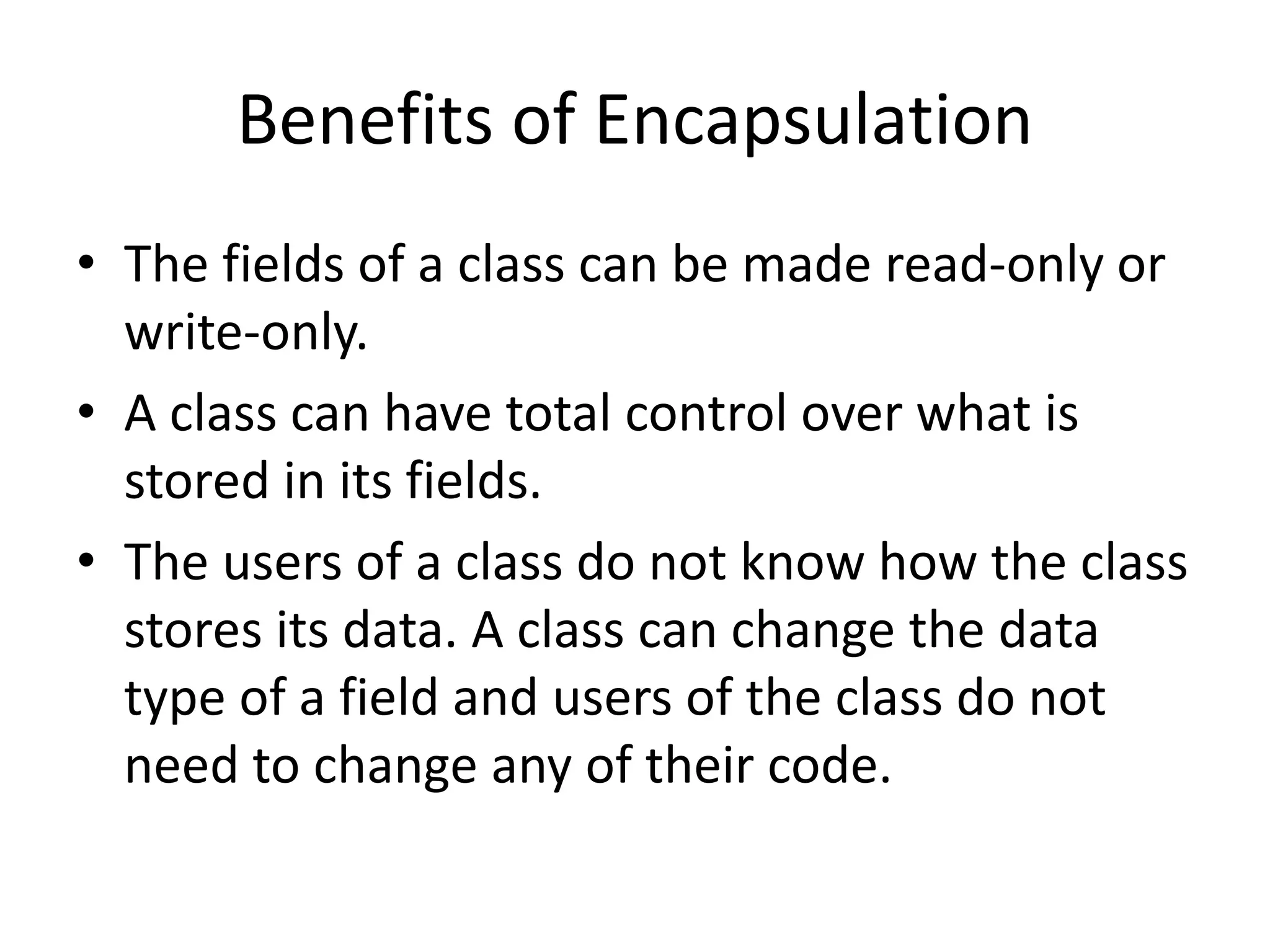 Benefits of Encapsulation

• The fields of a class can be made read-only or write-only.
• A class can have total control over what is stored in its fields.
• The users of a class do not know how the class stores its data. A class can change the data type of a field and users of the class do not need to change any of their code.